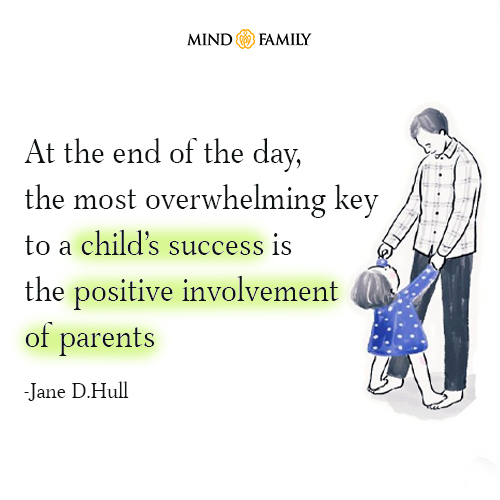 MIND FAMILY

At the end of the day, the most overwhelming key to a child's success is the positive involvement of parents

-Jane D.Hull